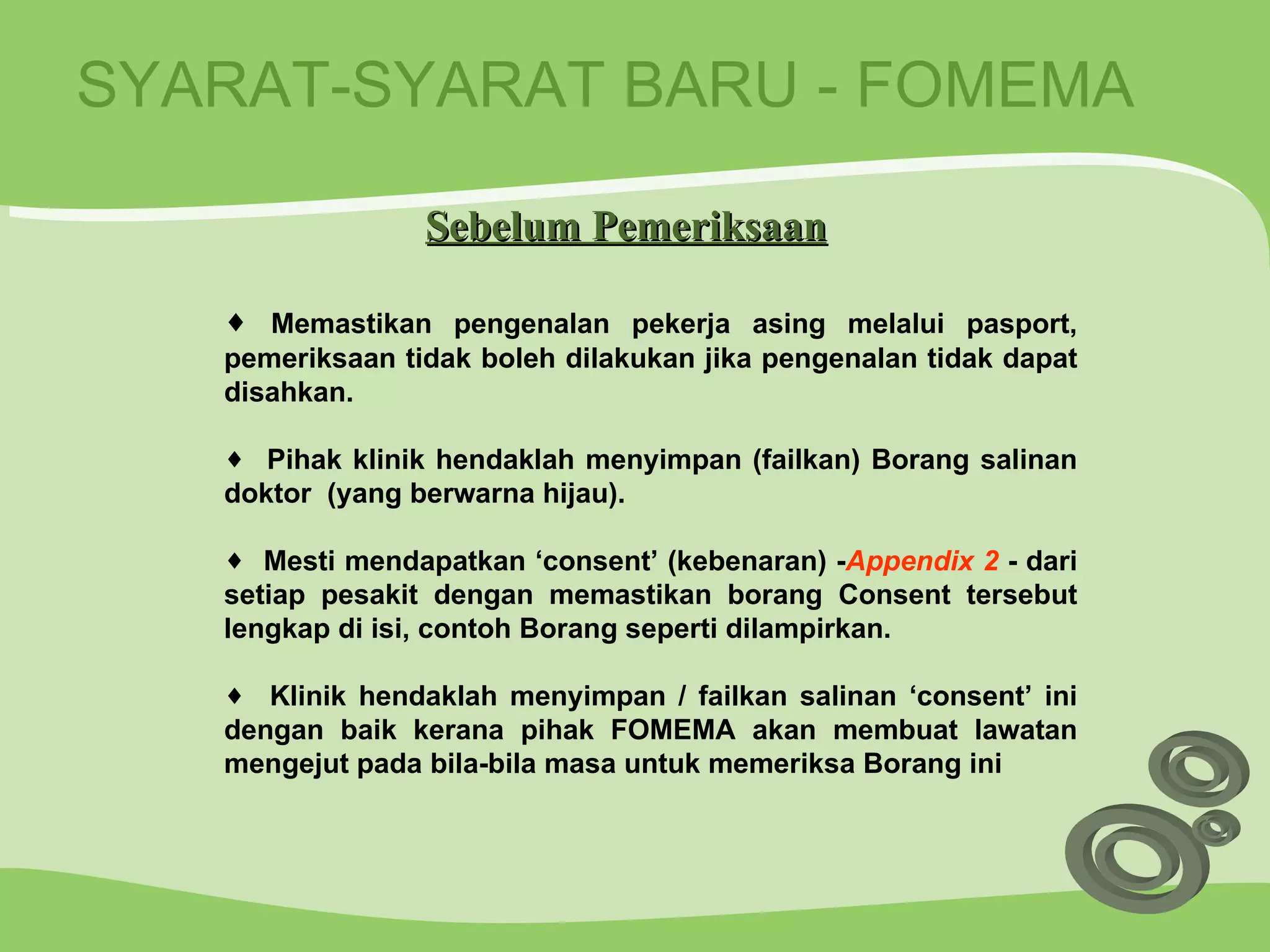 SYARAT-SYARAT BARU - FOMEMA

Sebelum Pemeriksaan

♦ Memastikan pengenalan pekerja asing melalui pasport, pemeriksaan tidak boleh dilakukan jika pengenalan tidak dapat disahkan.

♦ Pihak klinik hendaklah menyimpan (failkan) Borang salinan doktor (yang berwarna hijau).

♦ Mesti mendapatkan ‘consent’ (kebenaran) -Appendix 2 - dari setiap pesakit dengan memastikan borang Consent tersebut lengkap di isi, contoh Borang seperti dilampirkan.

♦ Klinik hendaklah menyimpan / failkan salinan ‘consent’ ini dengan baik kerana pihak FOMEMA akan membuat lawatan mengejut pada bila-bila masa untuk memeriksa Borang ini